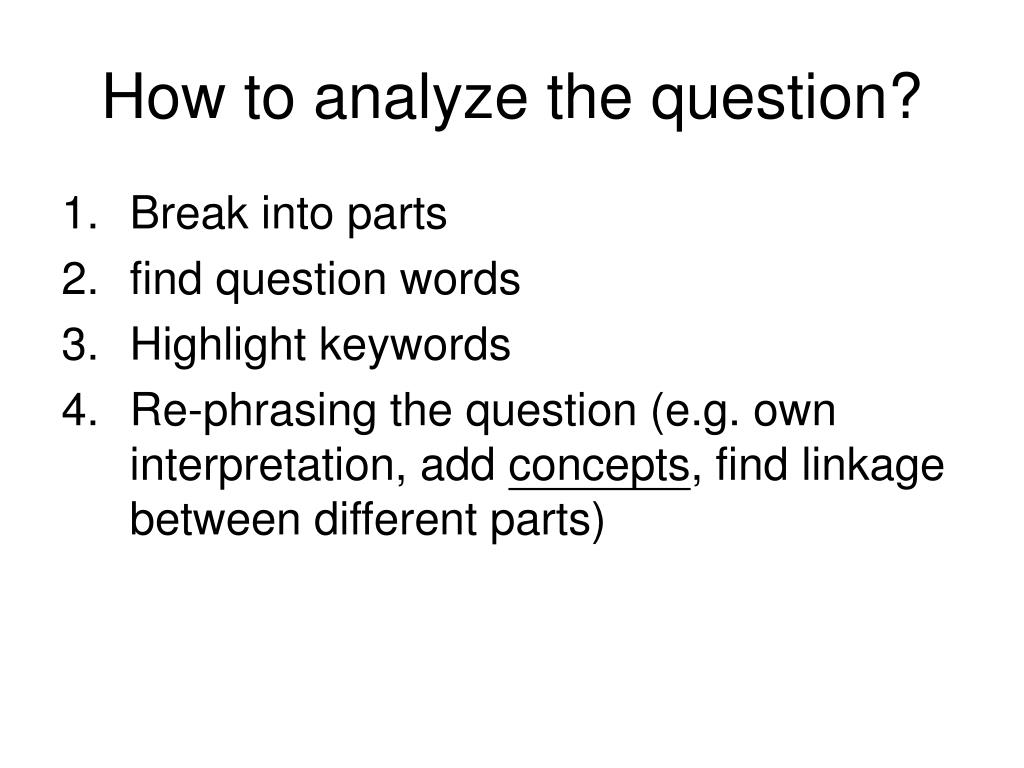 How to analyze the question?

1. Break into parts
2. find question words
3. Highlight keywords
4. Re-phrasing the question (e.g. own interpretation, add concepts, find linkage between different parts)